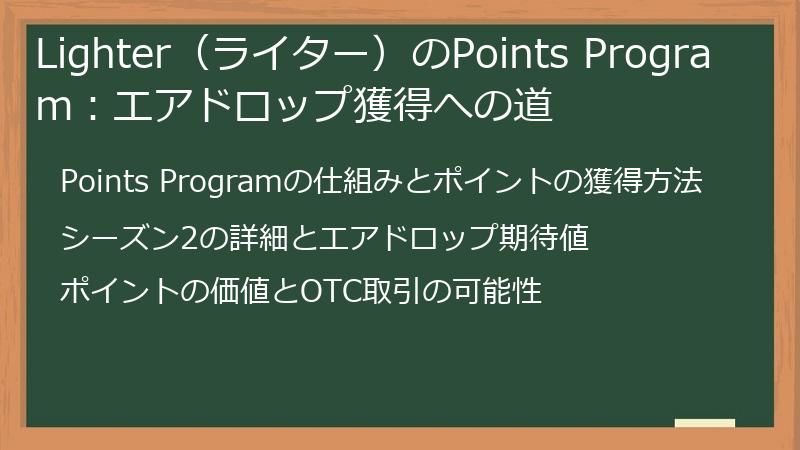 Lighter（ライター）のPoints Program：エアドロップ獲得への道

Points Programの仕組みとポイントの獲得方法

シーズン2の詳細とエアドロップ期待値

ポイントの価値とOTC取引の可能性